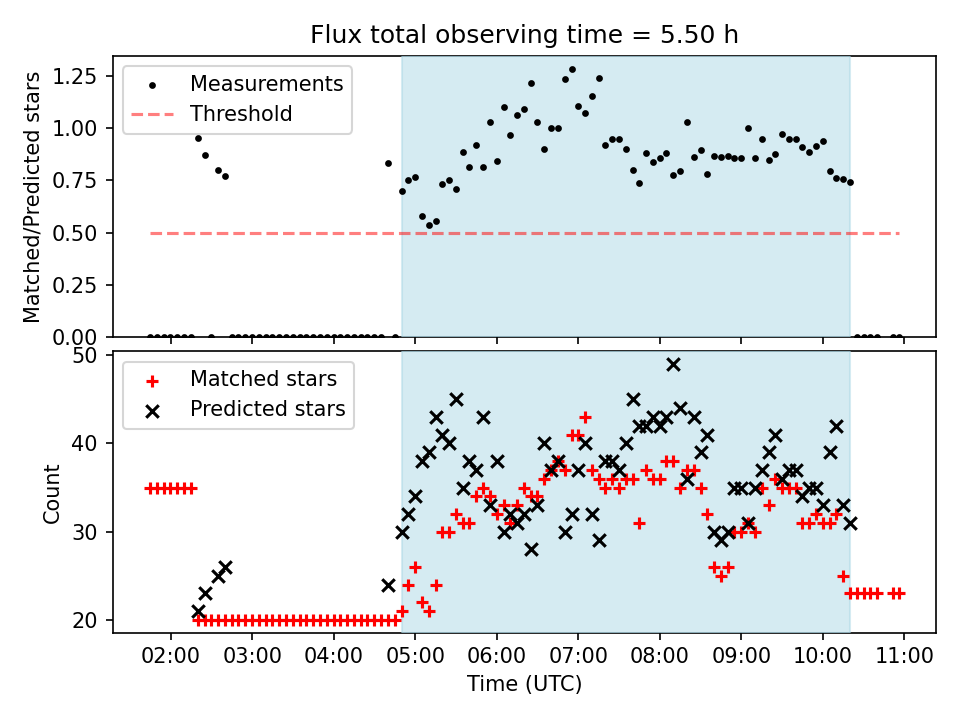 Flux total observing time = 5.50 h

Measurements
Threshold

Matched/Predicted stars

1.25
1.00
0.75
0.50
0.25
0.00

Matched stars
Predicted stars

Count

50
40
30
20

02:00
03:00
04:00
05:00
06:00
07:00
08:00
09:00
10:00
11:00

Time (UTC)